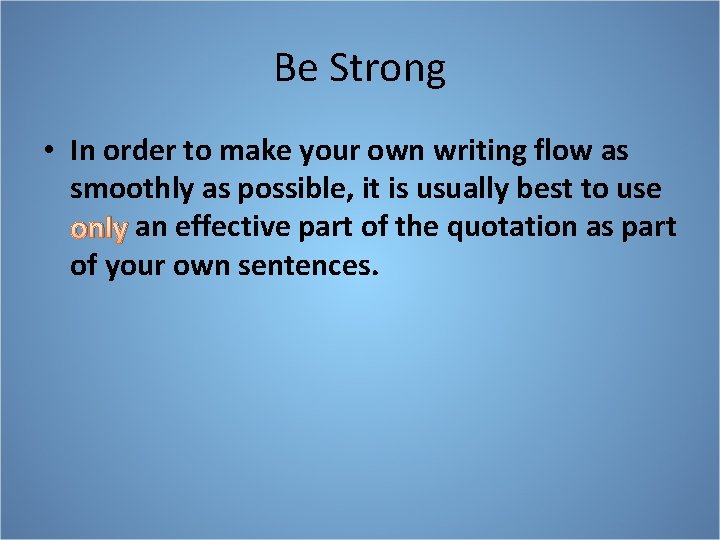 Be Strong

• In order to make your own writing flow as smoothly as possible, it is usually best to use only an effective part of the quotation as part of your own sentences.